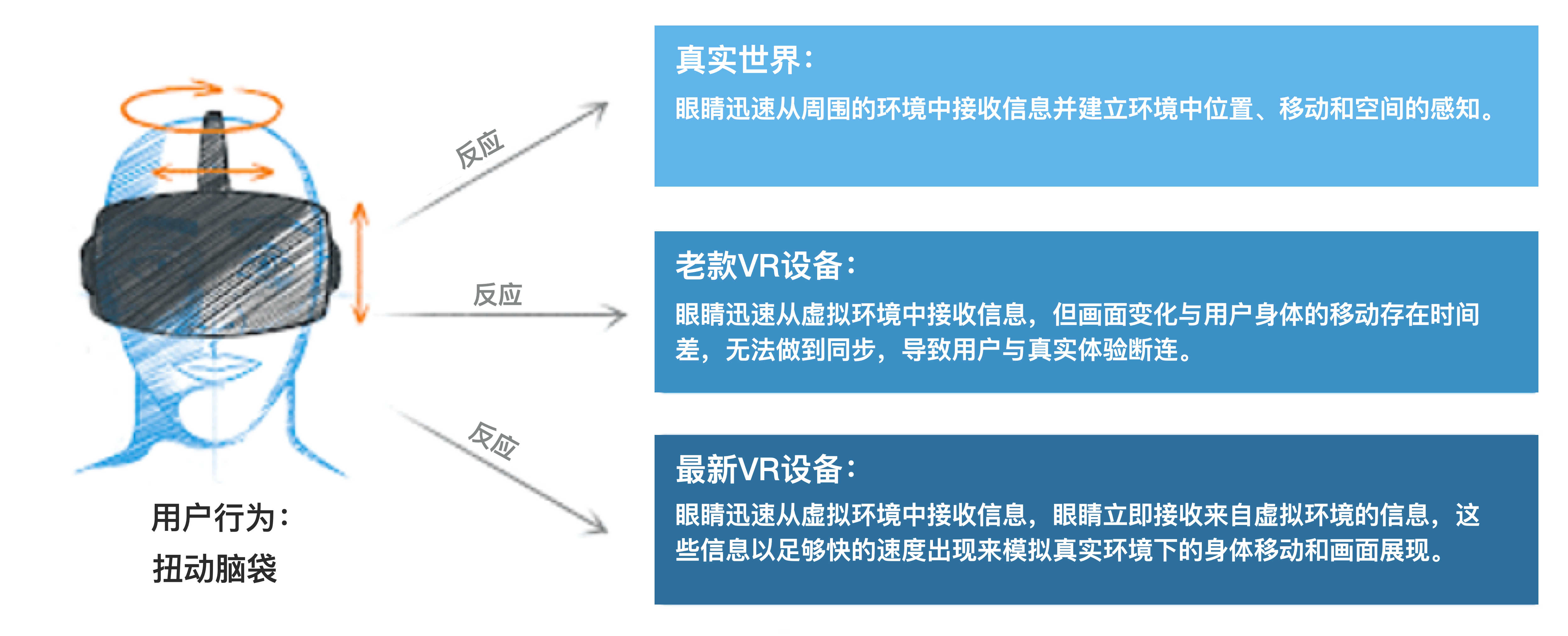 用户行为：
扭动脑袋

反应

反应

反应

真实世界：
眼睛迅速从周围的环境中接收信息并建立环境中位置、移动和空间的感知。

老款VR设备：
眼睛迅速从虚拟环境中接收信息，但画面变化与用户身体的移动存在时间差，无法做到同步，导致用户与真实体验断连。

最新VR设备：
眼睛迅速从虚拟环境中接收信息，眼睛立即接收来自虚拟环境的信息，这些信息以足够快的速度出现来模拟真实环境下的身体移动和画面展现。